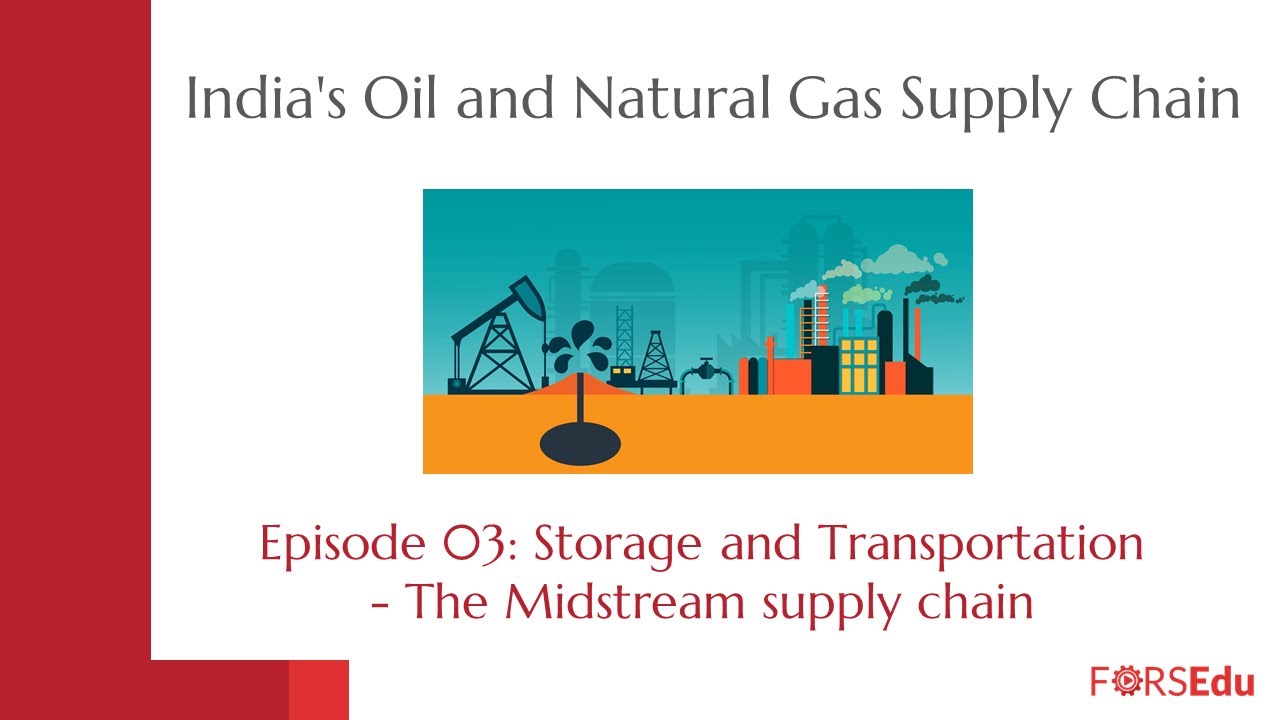 India's Oil and Natural Gas Supply Chain

Episode 03: Storage and Transportation - The Midstream supply chain

FORSEdu